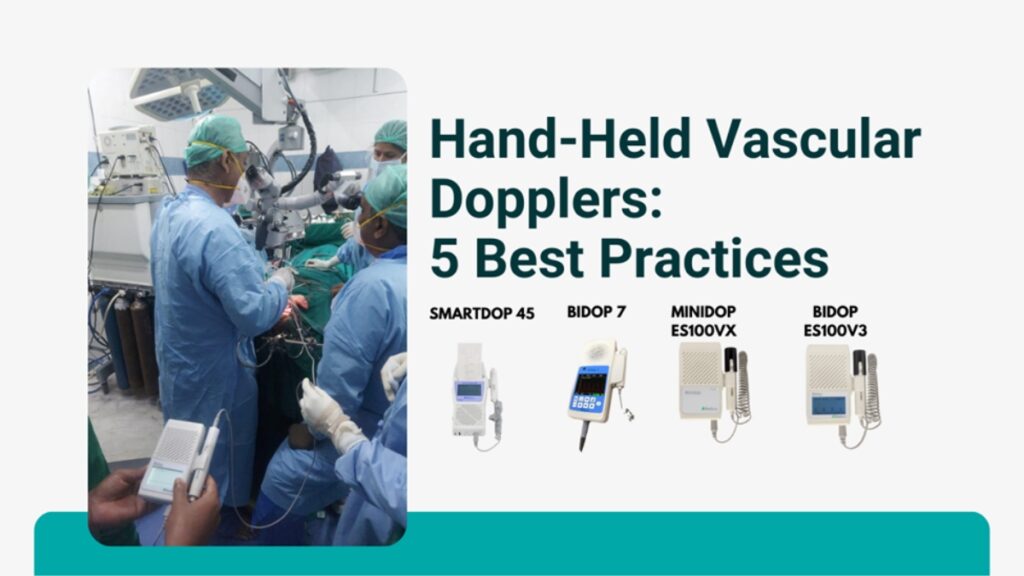 Hand-Held Vascular Dopplers:
5 Best Practices

SMARTDOP 45

BIDOP 7

MINIDOP ES100VX

BIDOP ES100V3